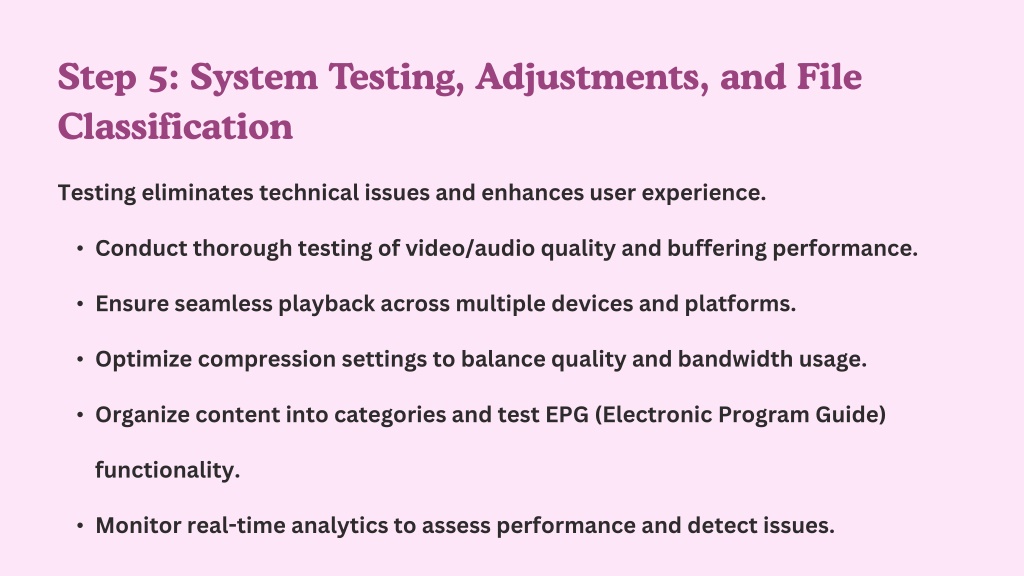 Step 5: System Testing, Adjustments, and File Classification

Testing eliminates technical issues and enhances user experience.

• Conduct thorough testing of video/audio quality and buffering performance.
• Ensure seamless playback across multiple devices and platforms.
• Optimize compression settings to balance quality and bandwidth usage.
• Organize content into categories and test EPG (Electronic Program Guide) functionality.
• Monitor real-time analytics to assess performance and detect issues.